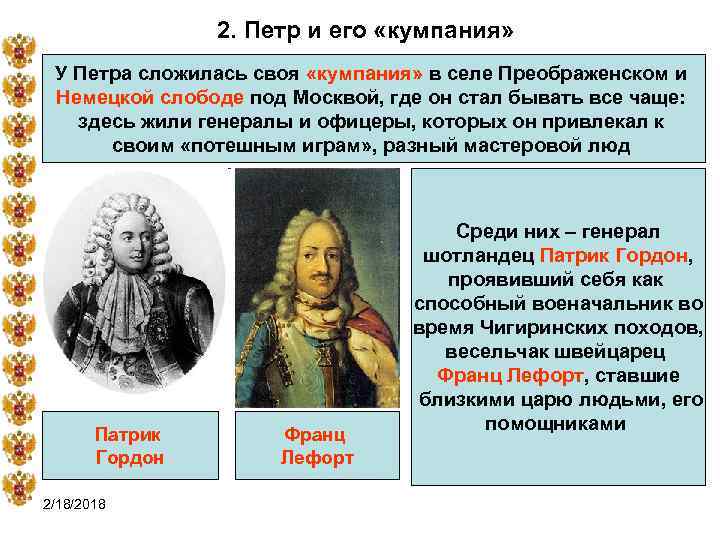 2. Петр и его «кумпания»

У Петра сложилась своя «кумпания» в селе Преображенском и Немецкой слободе под Москвой, где он стал бывать все чаще: здесь жили генералы и офицеры, которых он привлекал к своим «потешным играм», разный мастеровой люд

Среди них – генерал шотландец Патрик Гордон, проявивший себя как способный военачальник во время Чигиринских походов, весельчак швейцарец Франц Лефорт, ставшие близкими царю людьми, его помощниками

Патрик Гордон

Франц Лефорт

2/18/2018